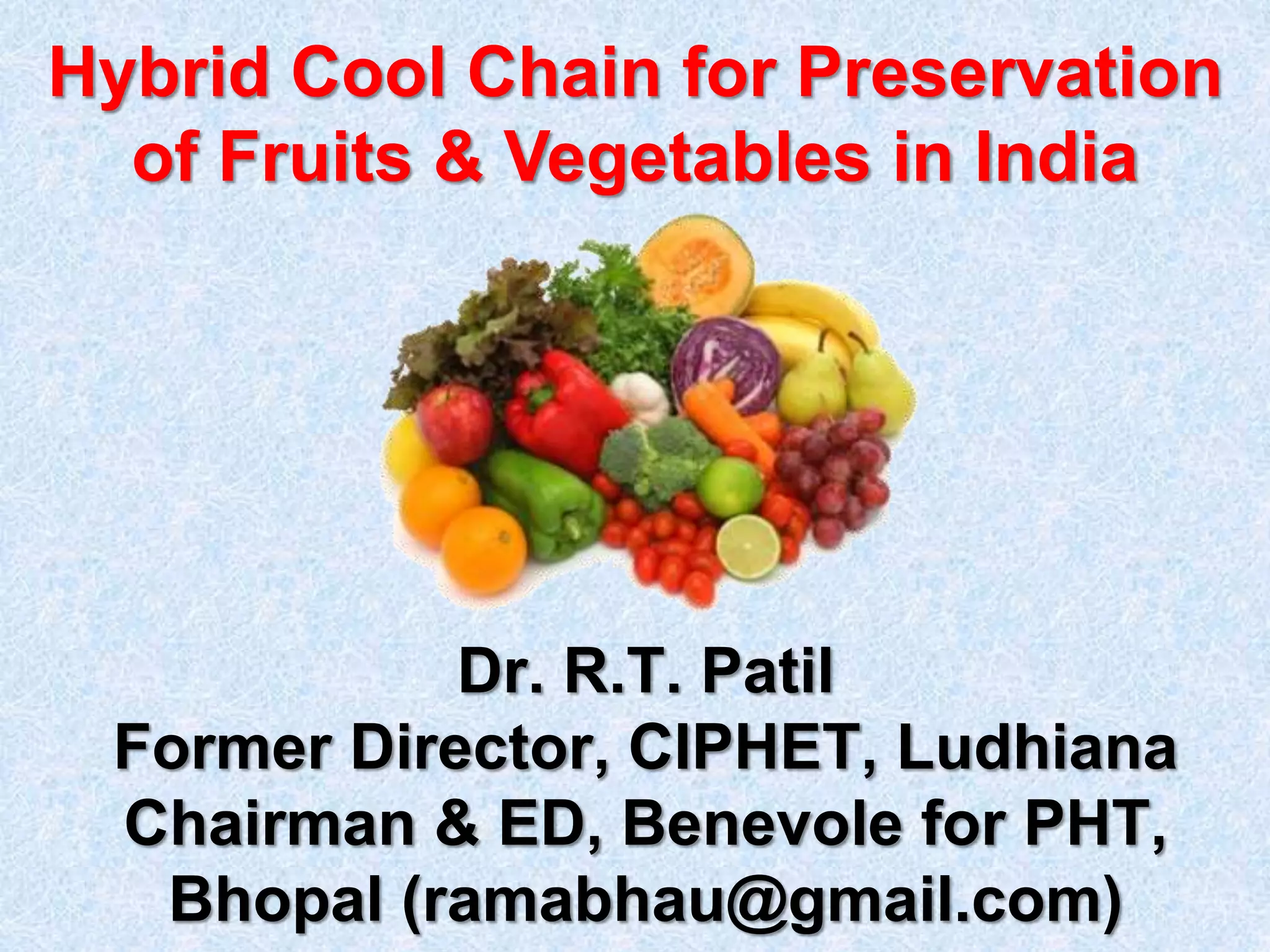 Hybrid Cool Chain for Preservation of Fruits & Vegetables in India

Dr. R.T. Patil
Former Director, CIPHET, Ludhiana
Chairman & ED, Benevole for PHT, Bhopal (ramabhau@gmail.com)